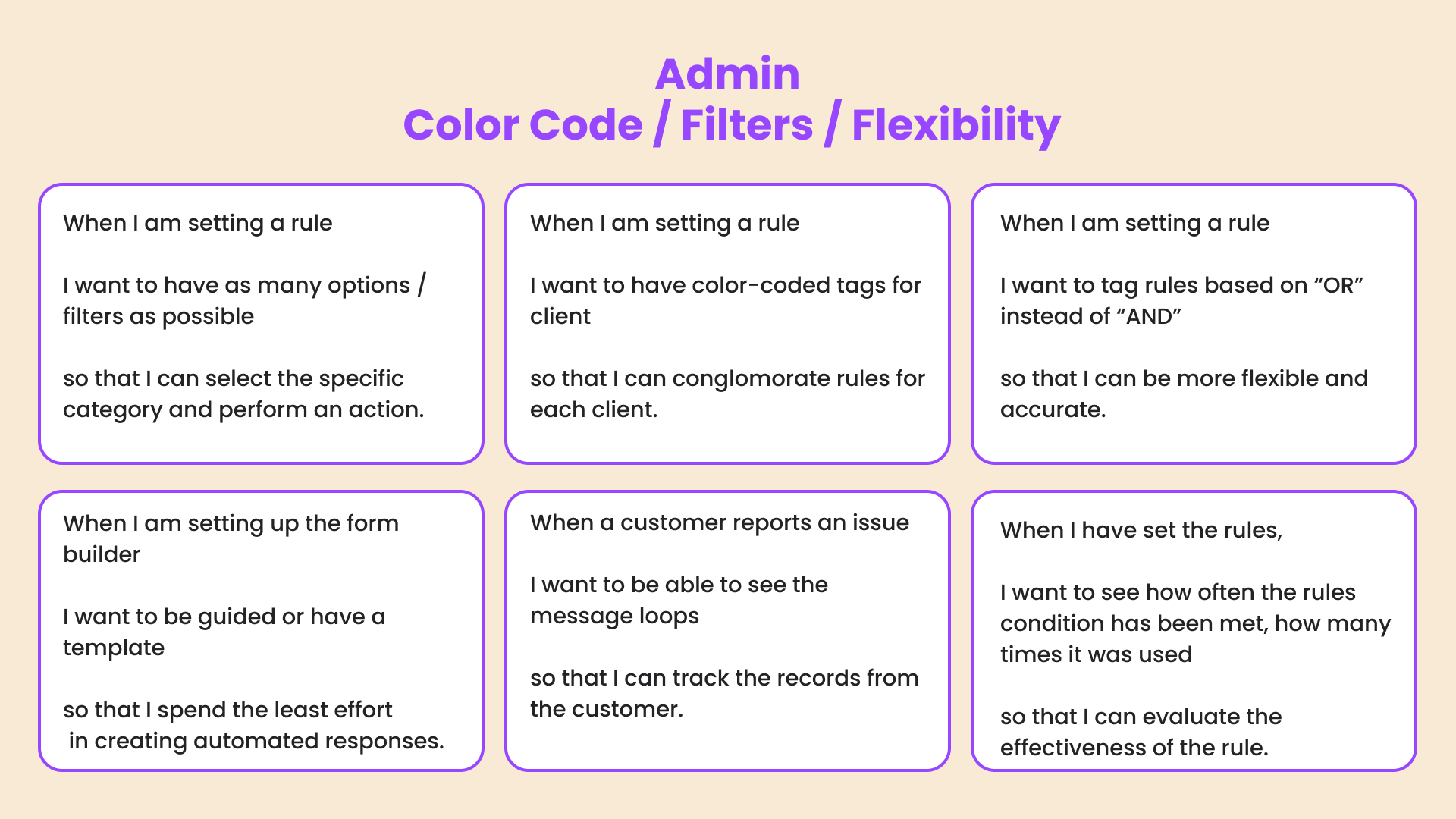 Admin
Color Code / Filters / Flexibility

When I am setting a rule

I want to have as many options / filters as possible

so that I can select the specific category and perform an action.

When I am setting a rule

I want to have color-coded tags for client

so that I can conglomorate rules for each client.

When I am setting a rule

I want to tag rules based on “OR” instead of “AND”

so that I can be more flexible and accurate.

When I am setting up the form builder

I want to be guided or have a template

so that I spend the least effort in creating automated responses.

When a customer reports an issue

I want to be able to see the message loops

so that I can track the records from the customer.

When I have set the rules,

I want to see how often the rules condition has been met, how many times it was used

so that I can evaluate the effectiveness of the rule.